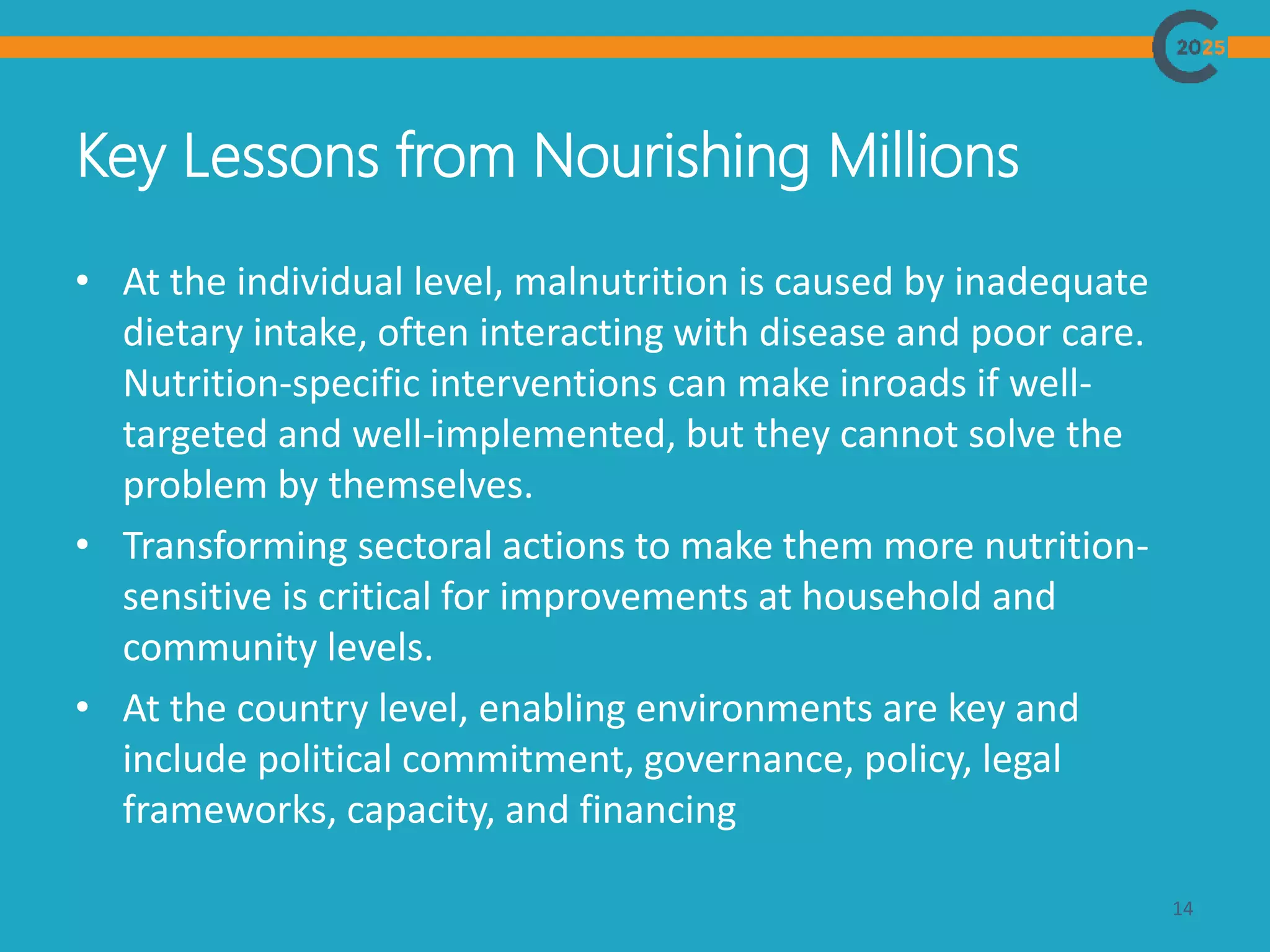 2025

Key Lessons from Nourishing Millions

• At the individual level, malnutrition is caused by inadequate dietary intake, often interacting with disease and poor care. Nutrition-specific interventions can make inroads if well-targeted and well-implemented, but they cannot solve the problem by themselves.
• Transforming sectoral actions to make them more nutrition-sensitive is critical for improvements at household and community levels.
• At the country level, enabling environments are key and include political commitment, governance, policy, legal frameworks, capacity, and financing

14